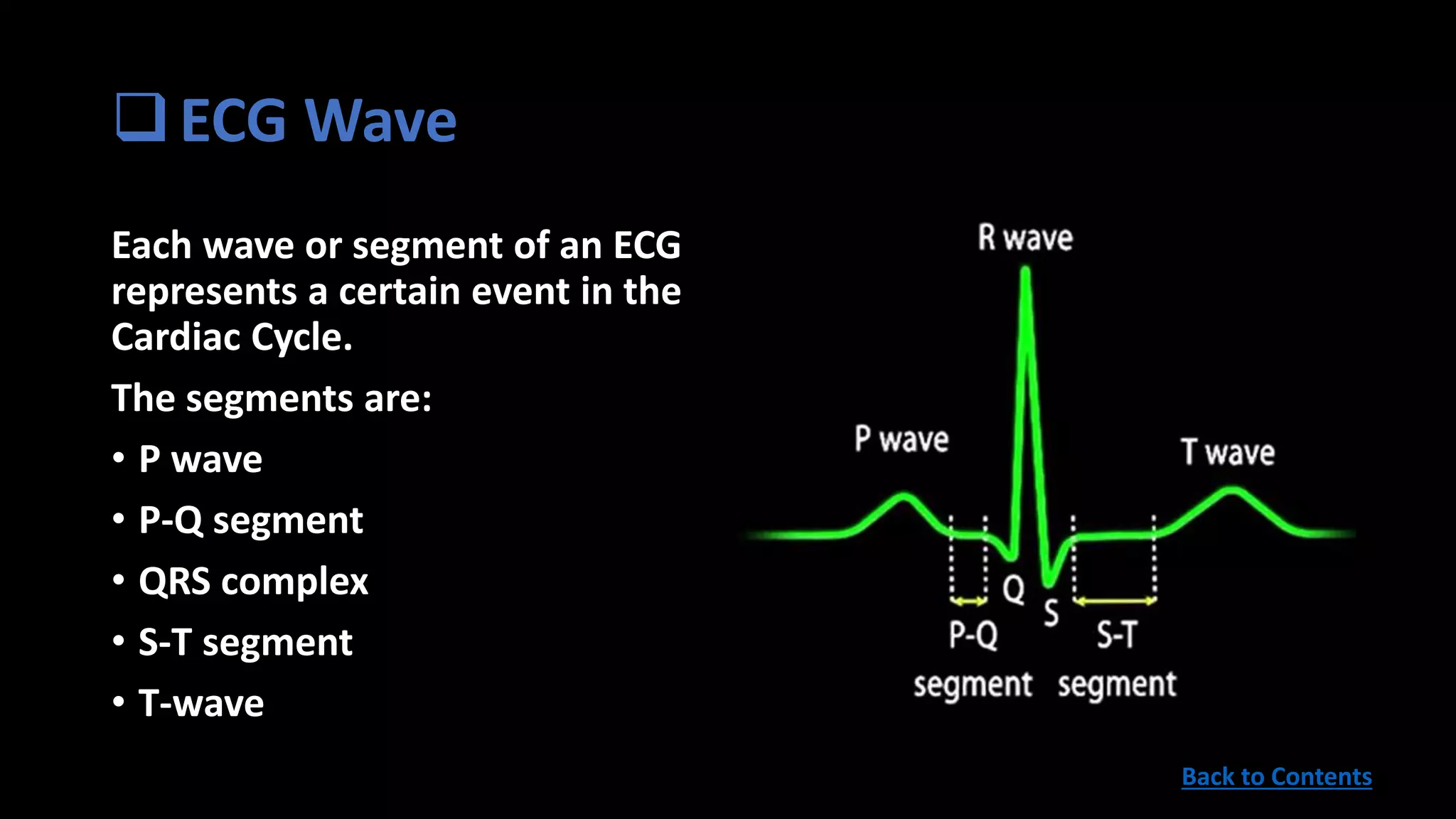 ❑ ECG Wave

Each wave or segment of an ECG represents a certain event in the Cardiac Cycle.

The segments are:

• P wave

• P-Q segment

• QRS complex

• S-T segment

• T-wave

R wave

P wave

T wave

Q

S

P-Q segment

S-T segment

Back to Contents